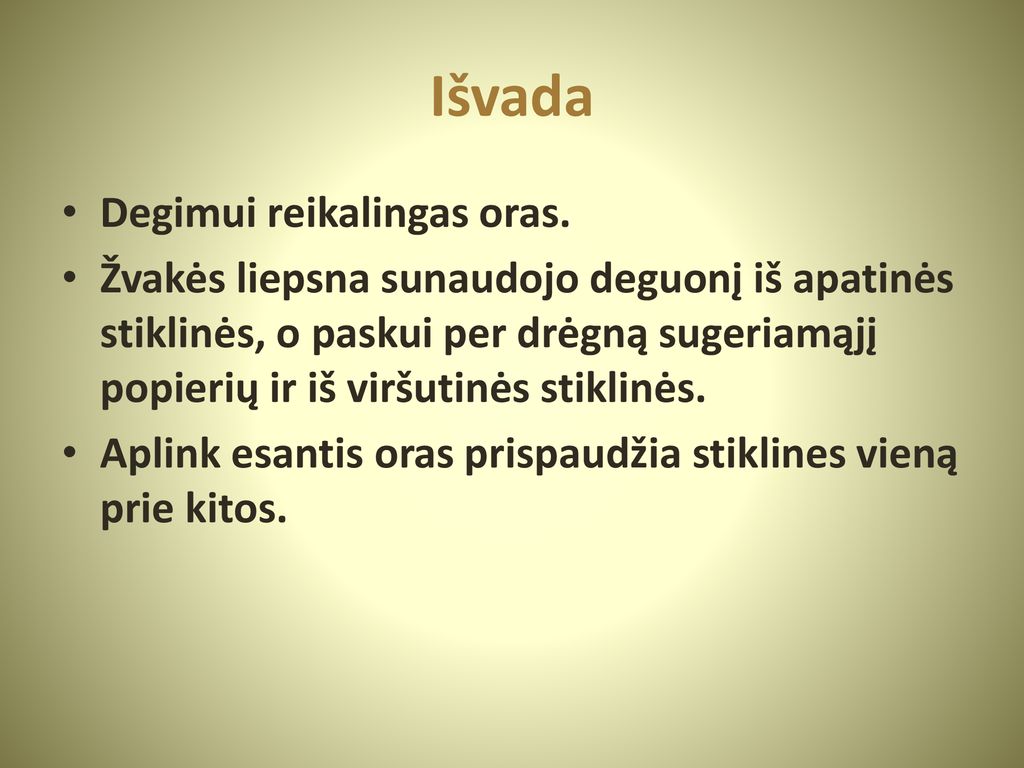 Išvada

• Degimui reikalingas oras.
• Žvakės liepsna sunaudojo deguonį iš apatinės stiklinės, o paskui per drėgną sugeriamąjį popierių ir iš viršutinės stiklinės.
• Aplink esantis oras prispaudžia stiklines vieną prie kitos.